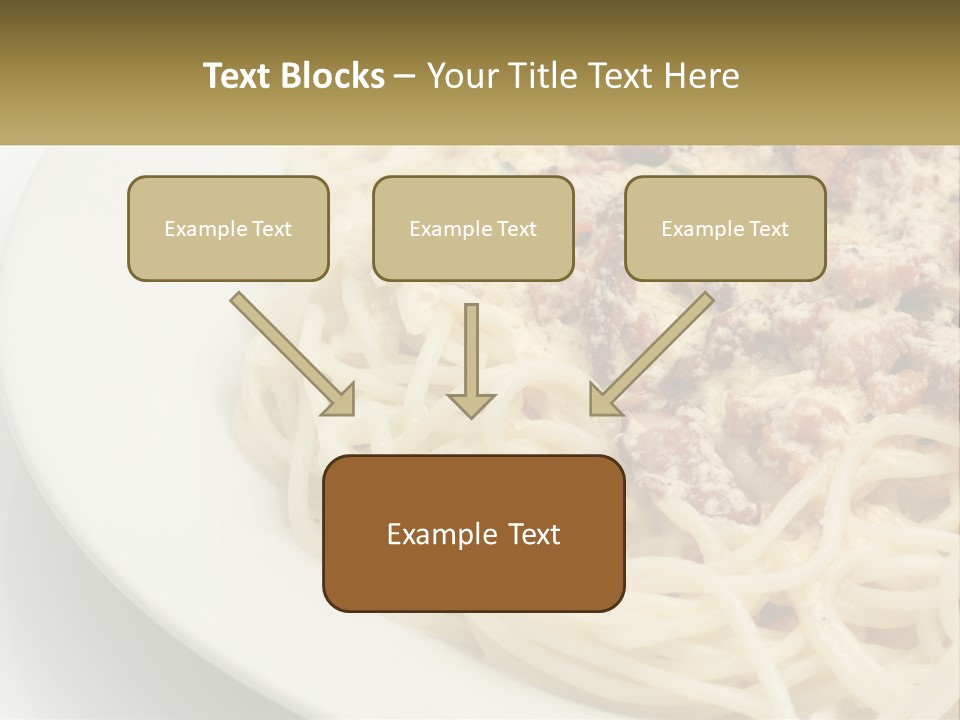 Text Blocks – Your Title Text Here

Example Text

Example Text

Example Text

Example Text